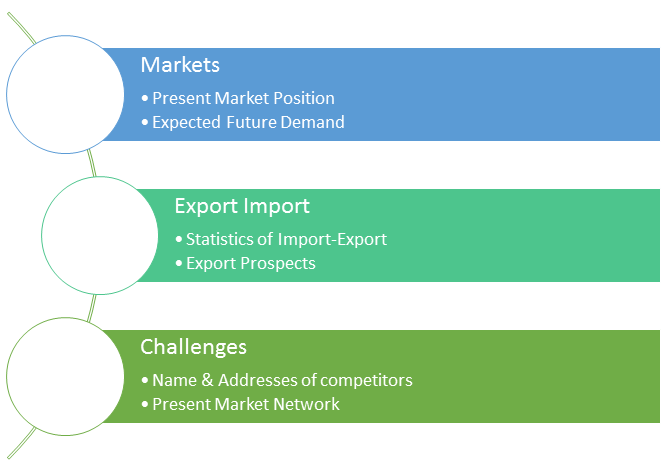 Markets

• Present Market Position
• Expected Future Demand

Export Import

• Statistics of Import-Export
• Export Prospects

Challenges

• Name & Addresses of competitors
• Present Market Network